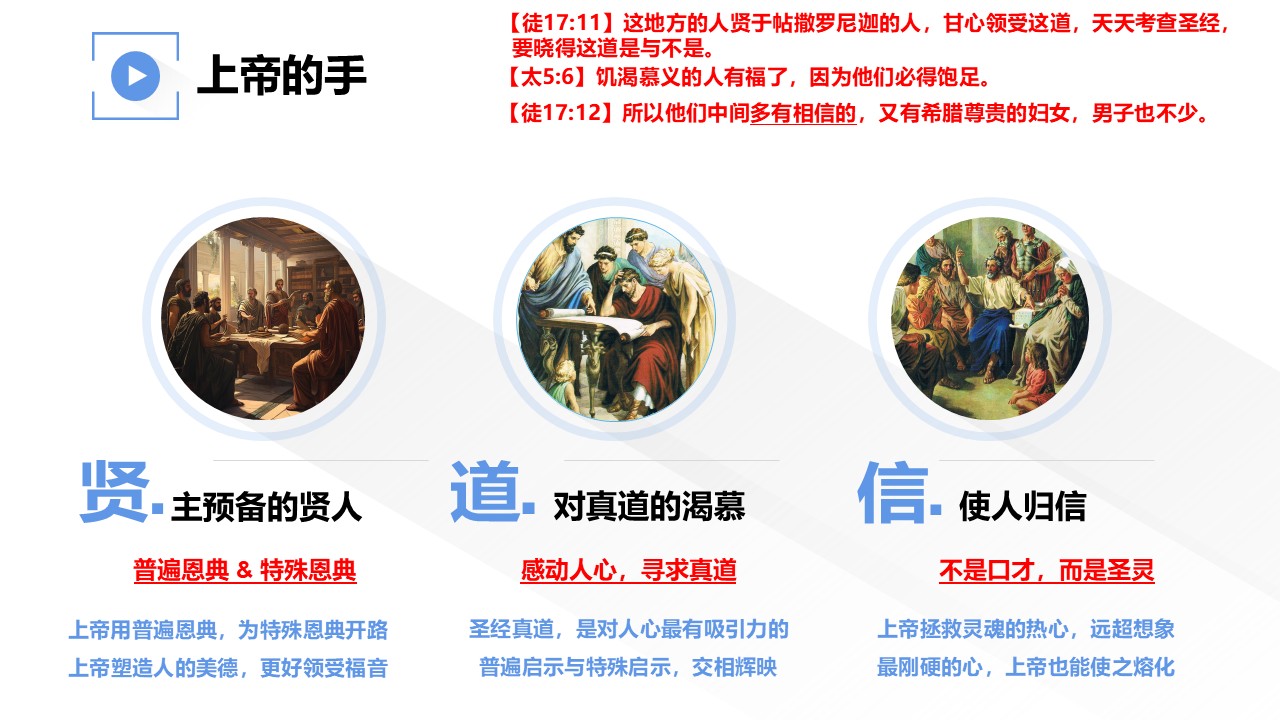 上帝的手

【徒17:11】这地方的人贤于帖撒罗尼迦的人，甘心领受这道，天天考查圣经，要晓得这道是与不是。
【太5:6】饥渴慕义的人有福了，因为他们必得饱足。
【徒17:12】所以他们中间多有相信的，又有希腊尊贵的妇女，男子也不少。

贤. 主预备的贤人

普遍恩典 & 特殊恩典

上帝用普遍恩典，为特殊恩典开路
上帝塑造人的美德，更好领受福音

道. 对真道的渴慕

感动人心，寻求真道

圣经真道，是对人心最有吸引力的
普遍启示与特殊启示，交相辉映

信. 使人归信

不是口才，而是圣灵

上帝拯救灵魂的热心，远超想象
最刚硬的心，上帝也能使之熔化